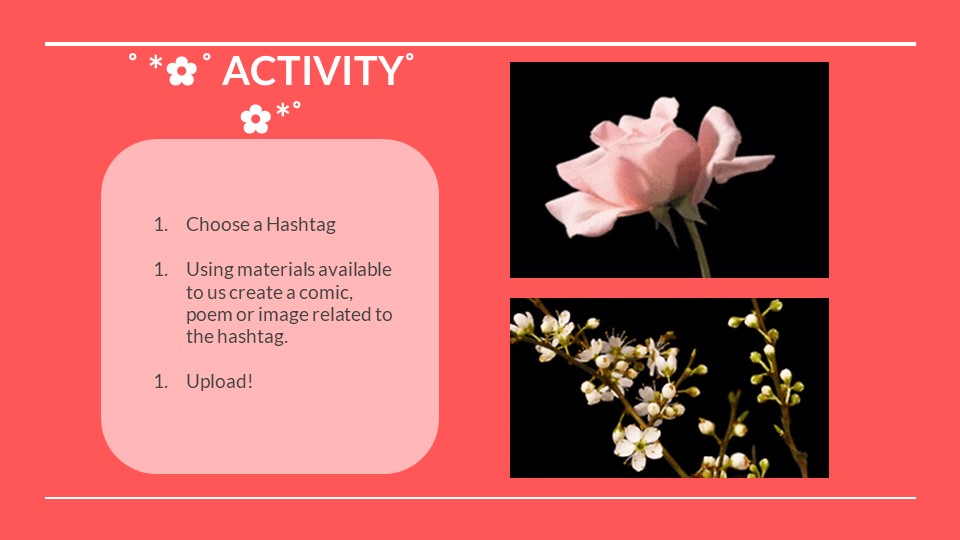 ˚ *✿˚ ACTIVITY˚ ✿*˚

1. Choose a Hashtag

1. Using materials available to us create a comic, poem or image related to the hashtag.

1. Upload!